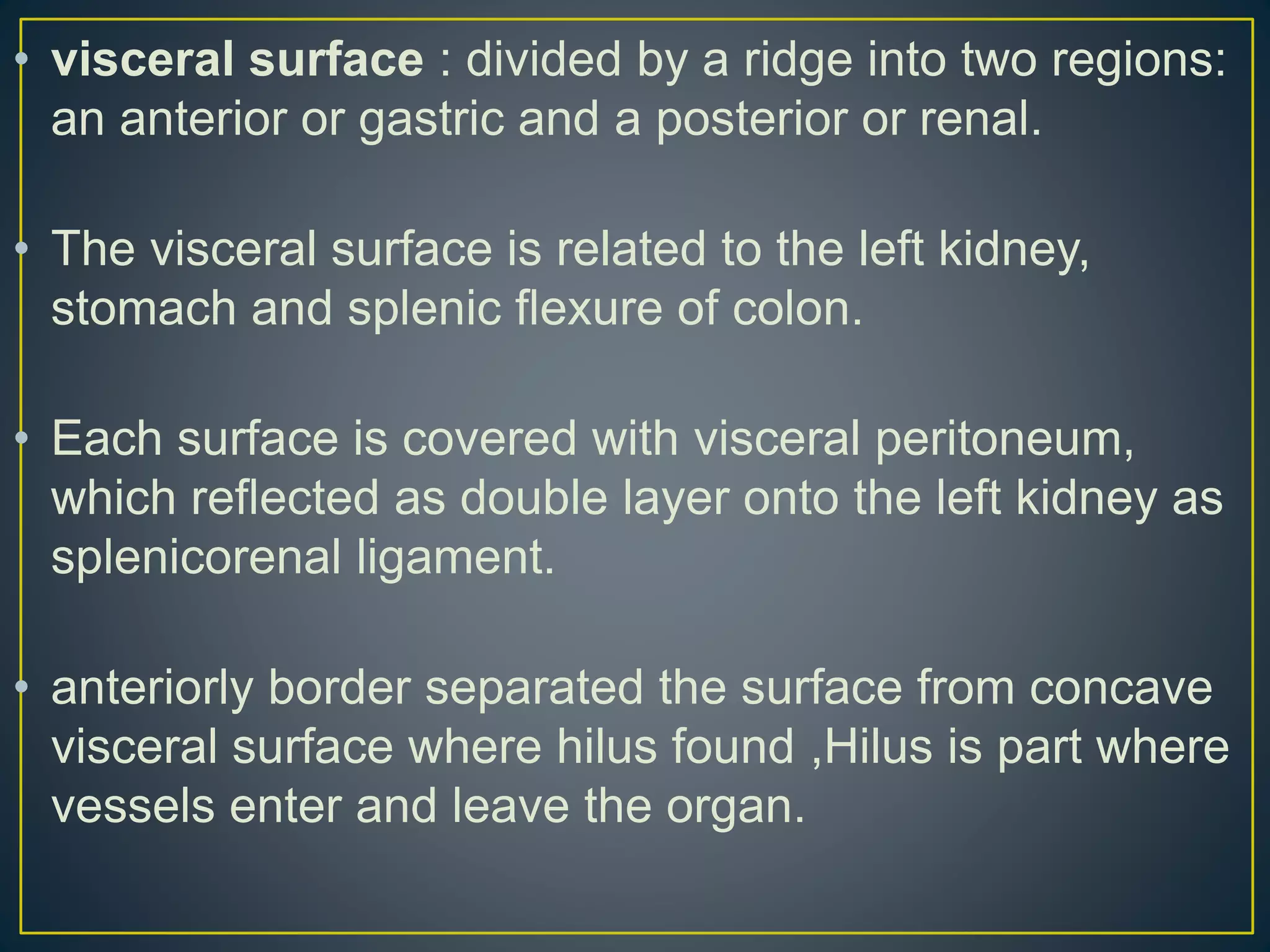 • visceral surface : divided by a ridge into two regions: an anterior or gastric and a posterior or renal.

• The visceral surface is related to the left kidney, stomach and splenic flexure of colon.

• Each surface is covered with visceral peritoneum, which reflected as double layer onto the left kidney as splenicorenal ligament.

• anteriorly border separated the surface from concave visceral surface where hilus found ,Hilus is part where vessels enter and leave the organ.